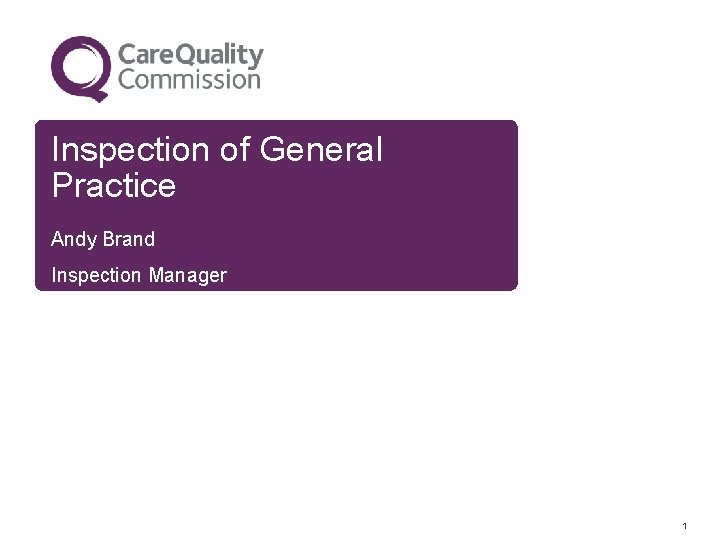 CareQuality
Commission

Inspection of General Practice

Andy Brand

Inspection Manager

1